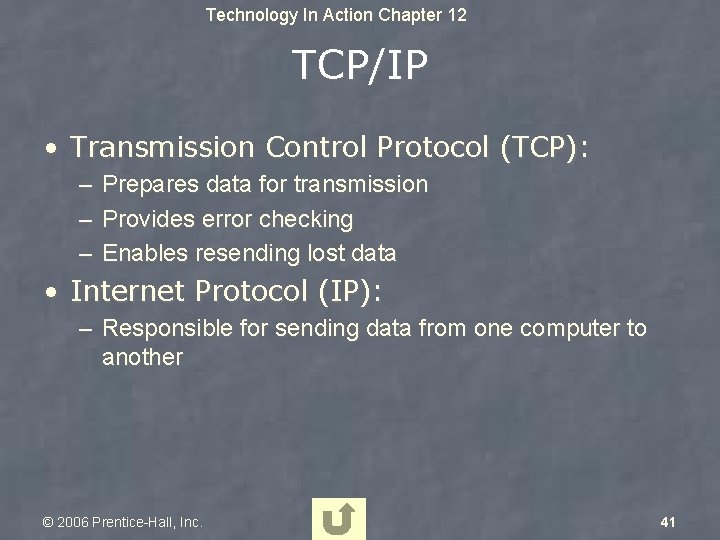 Technology In Action Chapter 12

TCP/IP

• Transmission Control Protocol (TCP):
– Prepares data for transmission
– Provides error checking
– Enables resending lost data

• Internet Protocol (IP):
– Responsible for sending data from one computer to another

© 2006 Prentice-Hall, Inc.

41